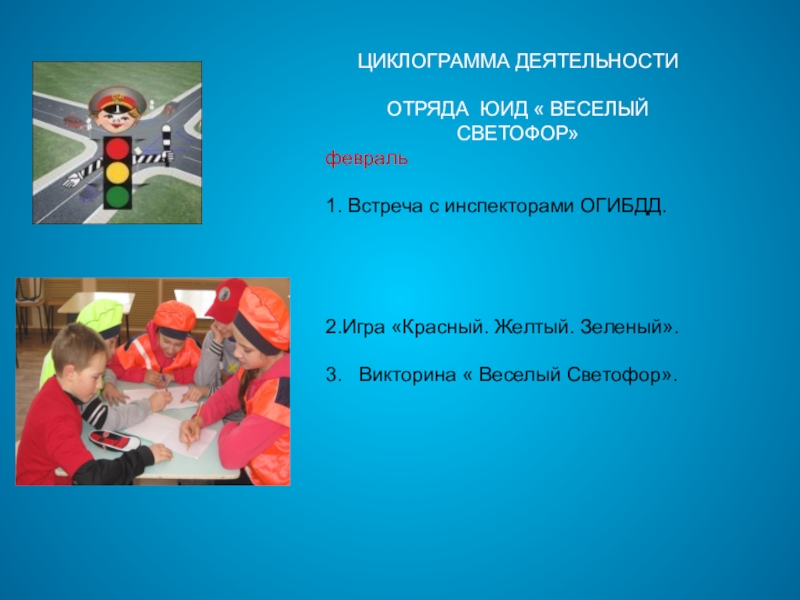 ЦИКЛОГРАММА ДЕЯТЕЛЬНОСТИ

ОТРЯДА ЮИД « ВЕСЕЛЫЙ СВЕТОФОР»

февраль

1. Встреча с инспекторами ОГИБДД.

2.Игра «Красный. Желтый. Зеленый».

3. Викторина « Веселый Светофор».